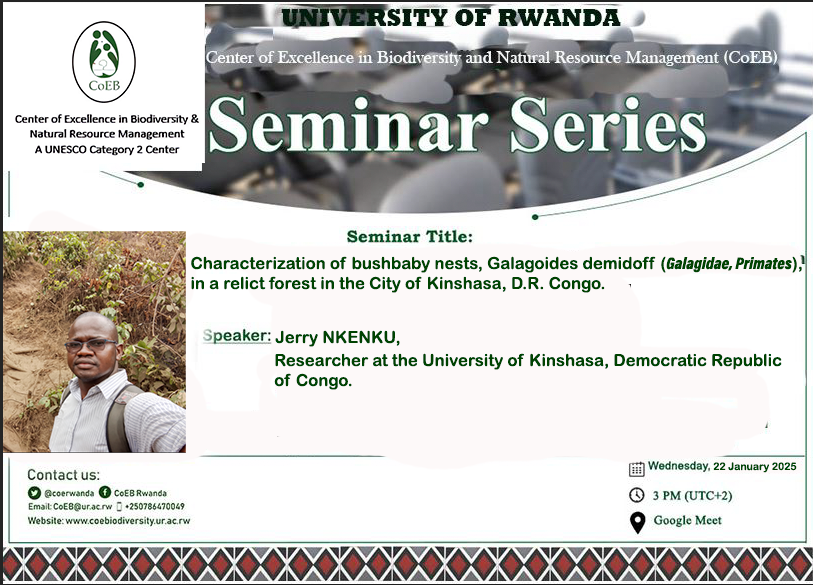 CoEB

Center of Excellence in Biodiversity & Natural Resource Management
A UNESCO Category 2 Center

UNIVERSITY OF RWANDA

Center of Excellence in Biodiversity and Natural Resource Management (CoEB)

Seminar Series

Seminar Title:

Characterization of bushbaby nests, Galagoides demidoff (Galagidae, Primates), in a relict forest in the City of Kinshasa, D.R. Congo.

Speaker: Jerry NKENKU,
Researcher at the University of Kinshasa, Democratic Republic of Congo.

Contact us:
@coerwanda CoEB Rwanda
Email: CoEB@ur.ac.rw +250786470049
Website: www.coebiodiversity.ur.ac.rw

Wednesday, 22 January 2025

3 PM (UTC+2)

Google Meet